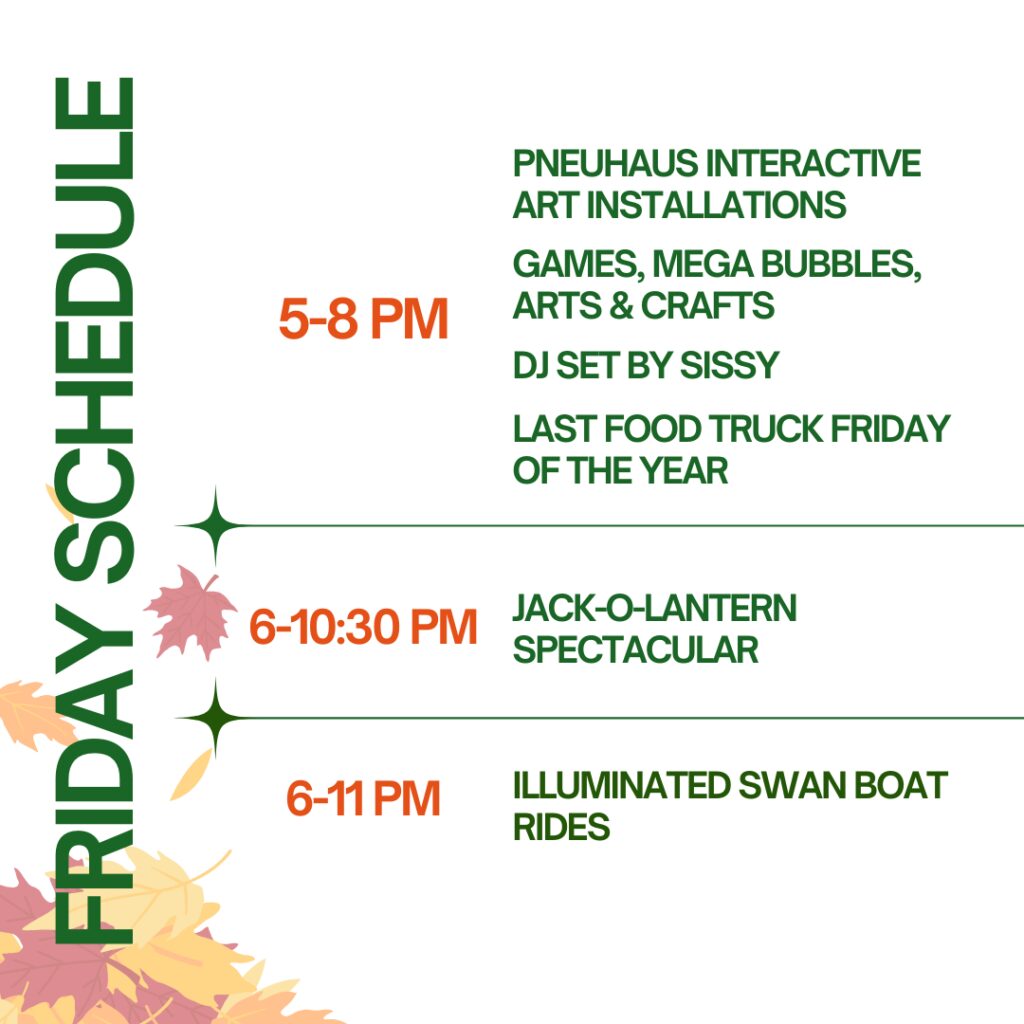 FRIDAY SCHEDULE

5-8 PM

PNEUHAUS INTERACTIVE ART INSTALLATIONS

GAMES, MEGA BUBBLES, ARTS & CRAFTS

DJ SET BY SISSY

LAST FOOD TRUCK FRIDAY OF THE YEAR

6-10:30 PM

JACK-O-LANTERN SPECTACULAR

6-11 PM

ILLUMINATED SWAN BOAT RIDES